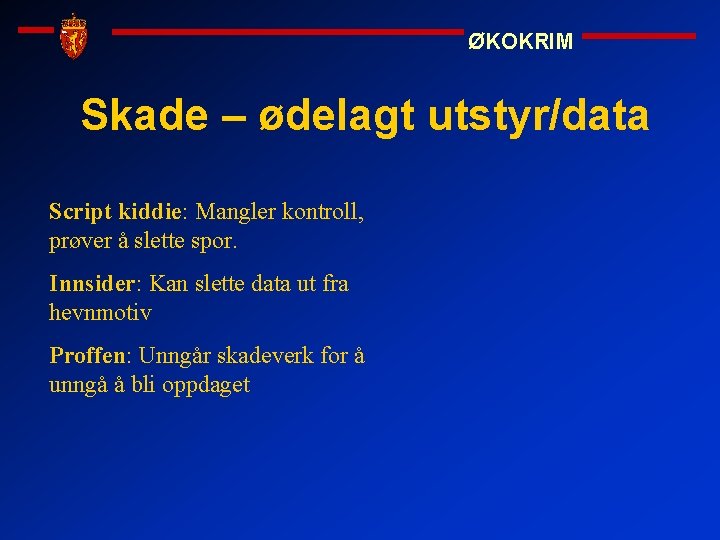 ØKOKRIM

Skade – ødelagt utstyr/data

Script kiddie: Mangler kontroll, prøver å slette spor.

Innsider: Kan slette data ut fra hevnmotiv

Proffen: Unngår skadeverk for å unngå å bli oppdaget